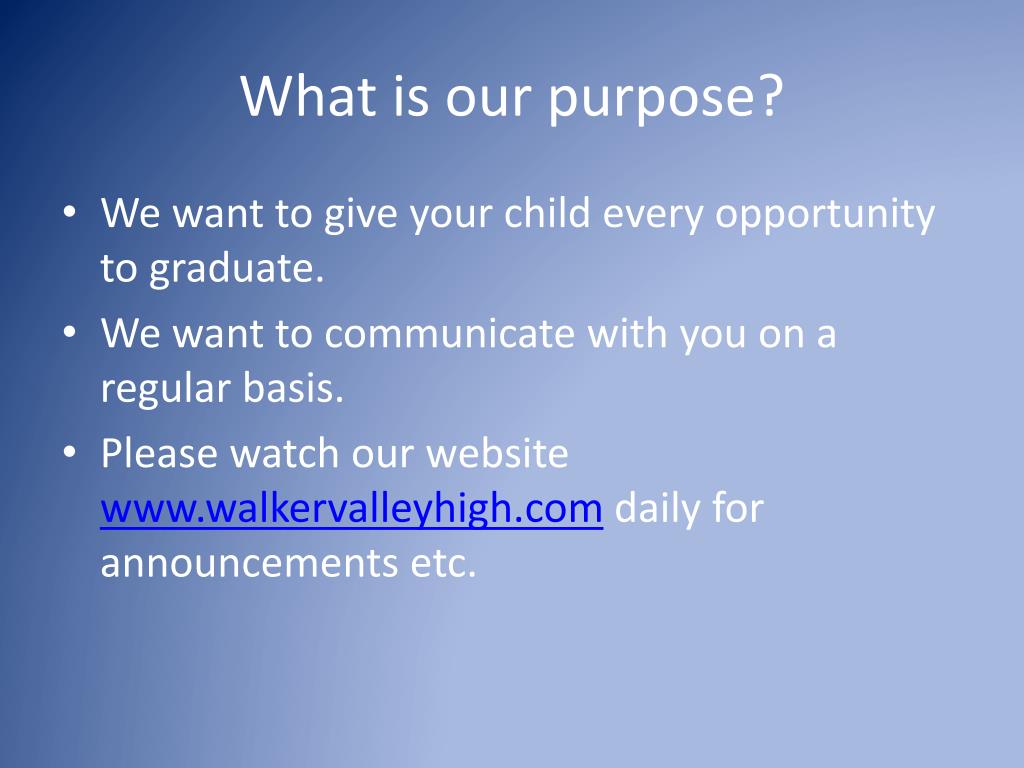 What is our purpose?

• We want to give your child every opportunity to graduate.
• We want to communicate with you on a regular basis.
• Please watch our website www.walkervalleyhigh.com daily for announcements etc.